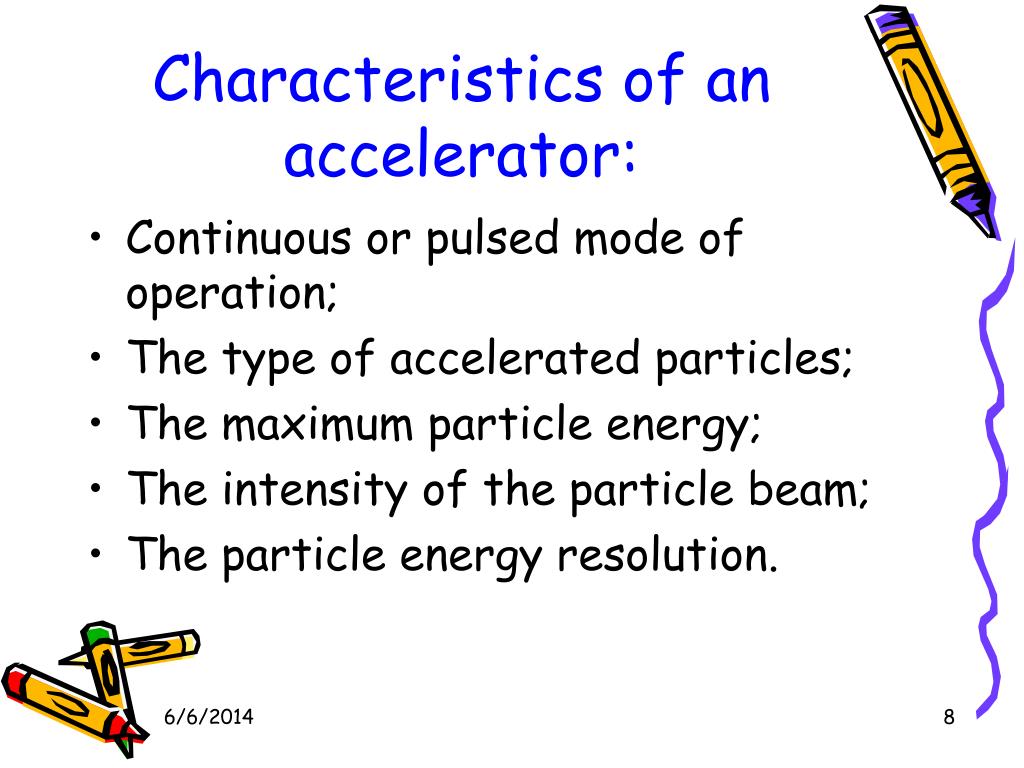 Characteristics of an accelerator:

• Continuous or pulsed mode of operation;
• The type of accelerated particles;
• The maximum particle energy;
• The intensity of the particle beam;
• The particle energy resolution.

6/6/2014

8